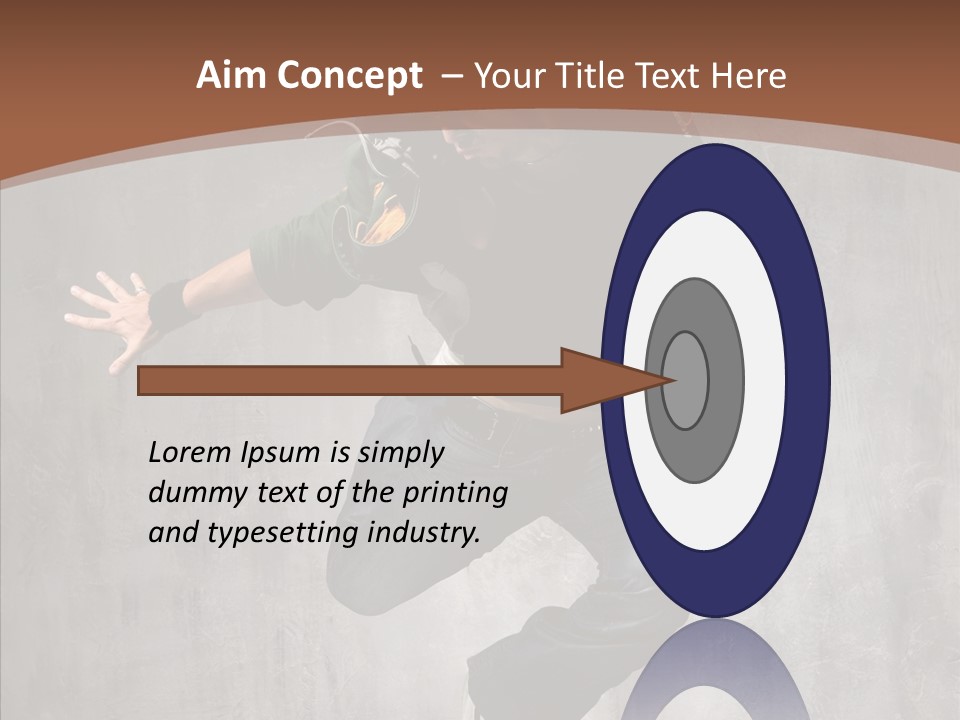 Aim Concept – Your Title Text Here

Lorem Ipsum is simply dummy text of the printing and typesetting industry.